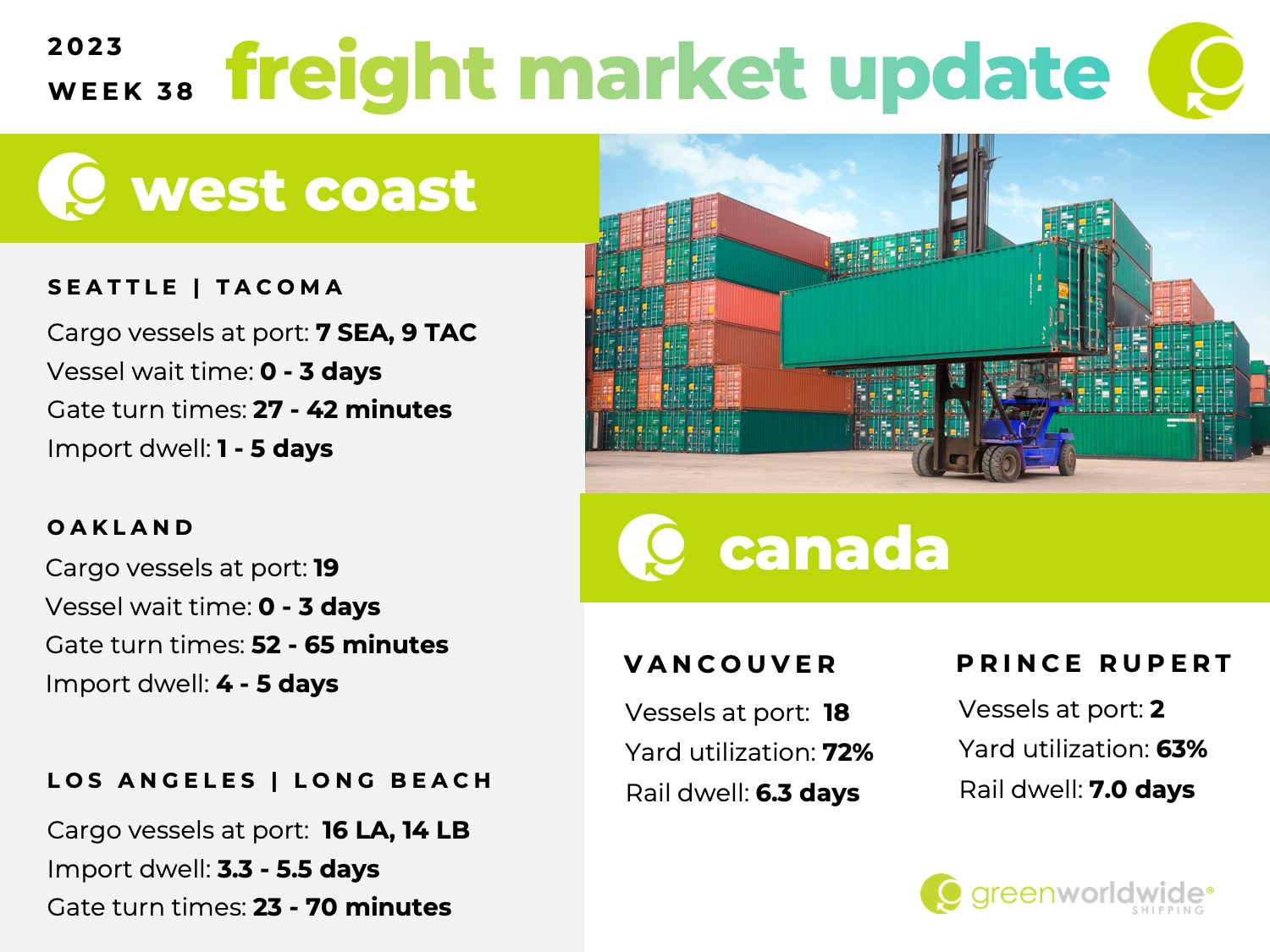 2023
WEEK 38

freight market update

west coast

SEATTLE | TACOMA
Cargo vessels at port: 7 SEA, 9 TAC
Vessel wait time: 0 - 3 days
Gate turn times: 27 - 42 minutes
Import dwell: 1 - 5 days

OAKLAND
Cargo vessels at port: 19
Vessel wait time: 0 - 3 days
Gate turn times: 52 - 65 minutes
Import dwell: 4 - 5 days

LOS ANGELES | LONG BEACH
Cargo vessels at port: 16 LA, 14 LB
Import dwell: 3.3 - 5.5 days
Gate turn times: 23 - 70 minutes

canada

VANCOUVER
Vessels at port: 18
Yard utilization: 72%
Rail dwell: 6.3 days

PRINCE RUPERT
Vessels at port: 2
Yard utilization: 63%
Rail dwell: 7.0 days

greenworldwide®
SHIPPING